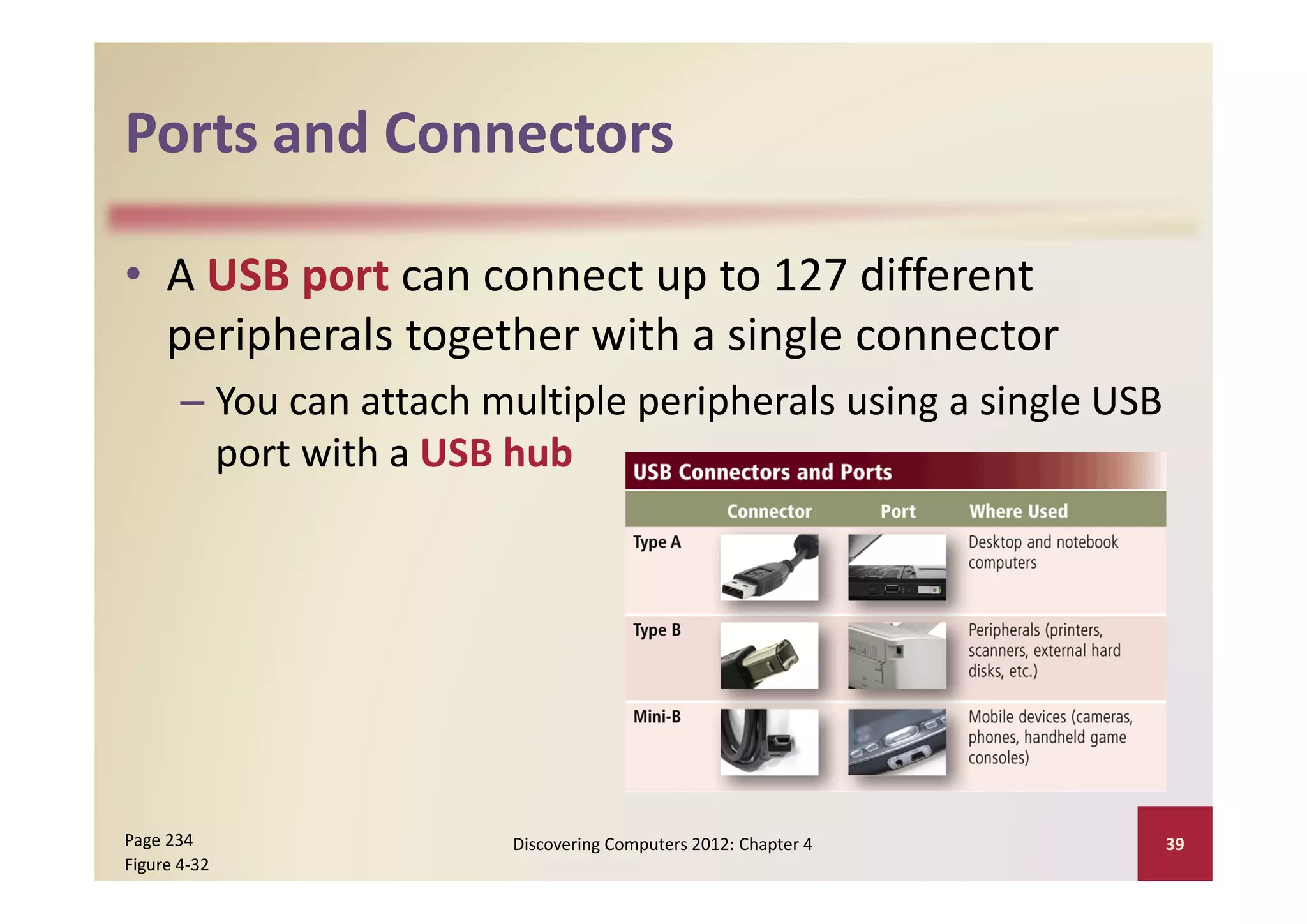 Ports and Connectors

• A USB port can connect up to 127 different peripherals together with a single connector

– You can attach multiple peripherals using a single USB port with a USB hub

USB Connectors and Ports

| | Connector | Port | Where Used |
|---|---|---|---|
| Type A | | | Desktop and notebook computers |
| Type B | | | Peripherals (printers, scanners, external hard disks, etc.) |
| Mini-B | | | Mobile devices (cameras, phones, handheld game consoles) |

Page 234
Figure 4-32

Discovering Computers 2012: Chapter 4

39